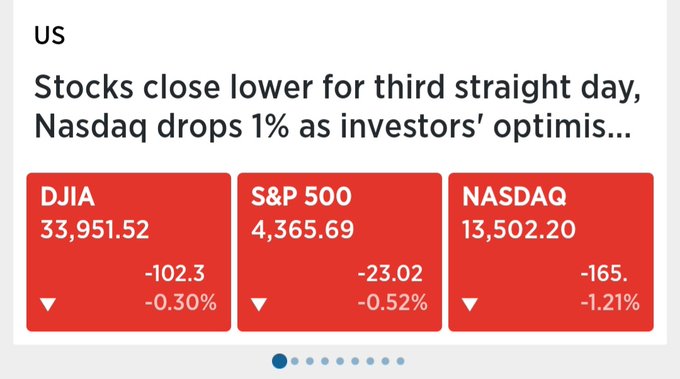 US

Stocks close lower for third straight day, Nasdaq drops 1% as investors' optimis...

DJIA
33,951.52
-102.3
▼ -0.30%

S&P 500
4,365.69
-23.02
▼ -0.52%

NASDAQ
13,502.20
-165.
▼ -1.21%